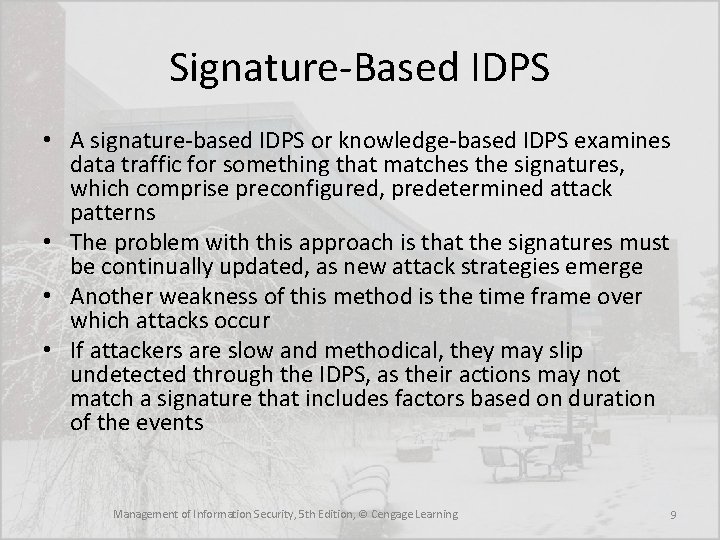 Signature-Based IDPS

• A signature-based IDPS or knowledge-based IDPS examines data traffic for something that matches the signatures, which comprise preconfigured, predetermined attack patterns
• The problem with this approach is that the signatures must be continually updated, as new attack strategies emerge
• Another weakness of this method is the time frame over which attacks occur
• If attackers are slow and methodical, they may slip undetected through the IDPS, as their actions may not match a signature that includes factors based on duration of the events

Management of Information Security, 5th Edition, © Cengage Learning

9